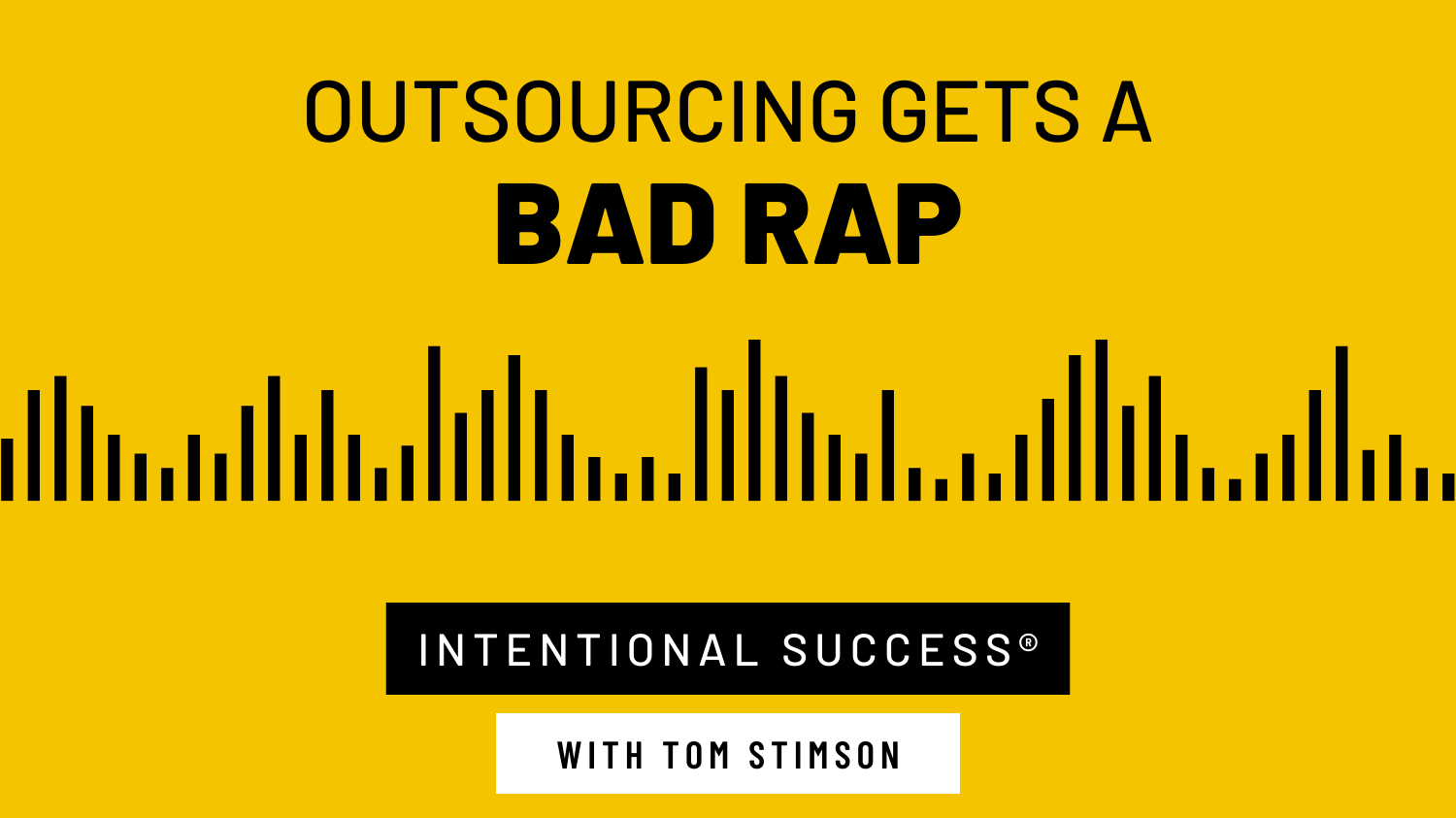 OUTSOURCING GETS A
BAD RAP

INTENTIONAL SUCCESS®

WITH TOM STIMSON